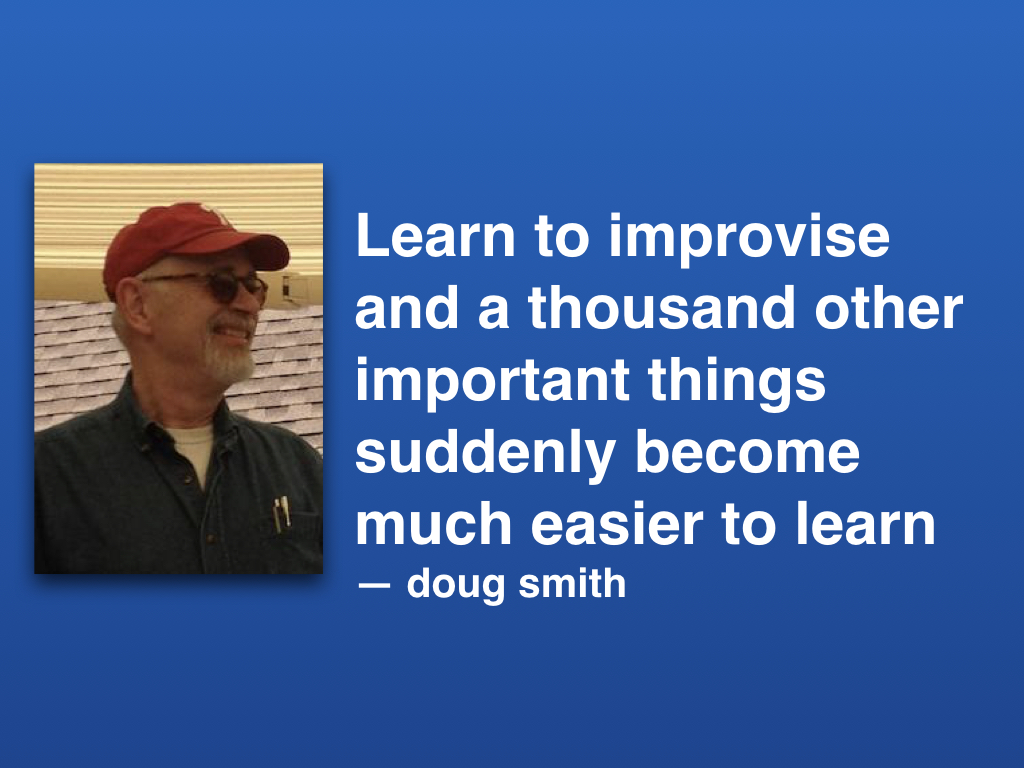 Learn to improvise and a thousand other important things suddenly become much easier to learn
— doug smith